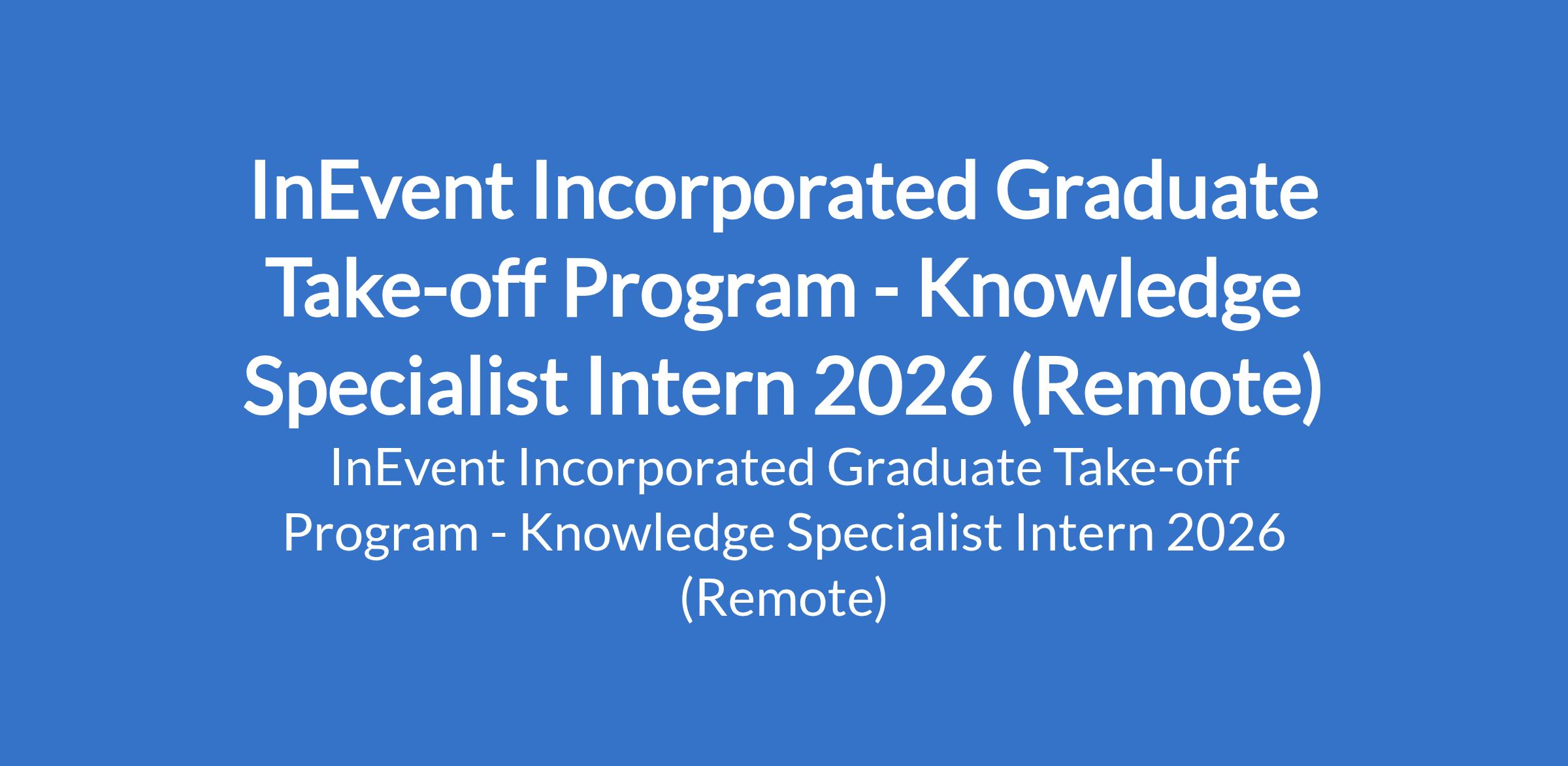 InEvent Incorporated Graduate Take-off Program - Knowledge Specialist Intern 2026 (Remote)

InEvent Incorporated Graduate Take-off Program - Knowledge Specialist Intern 2026 (Remote)